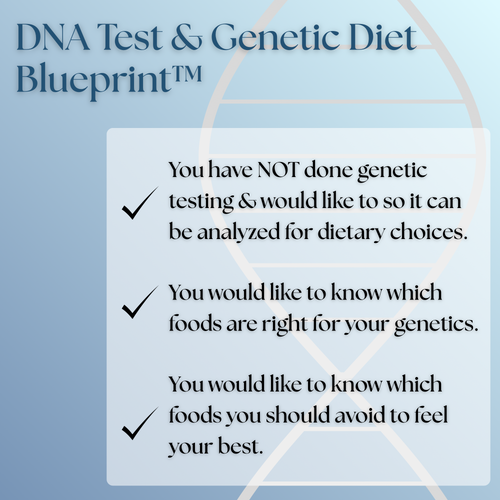 DNA Test & Genetic Diet Blueprint™

✓ You have NOT done genetic testing & would like to so it can be analyzed for dietary choices.

✓ You would like to know which foods are right for your genetics.

✓ You would like to know which foods you should avoid to feel your best.